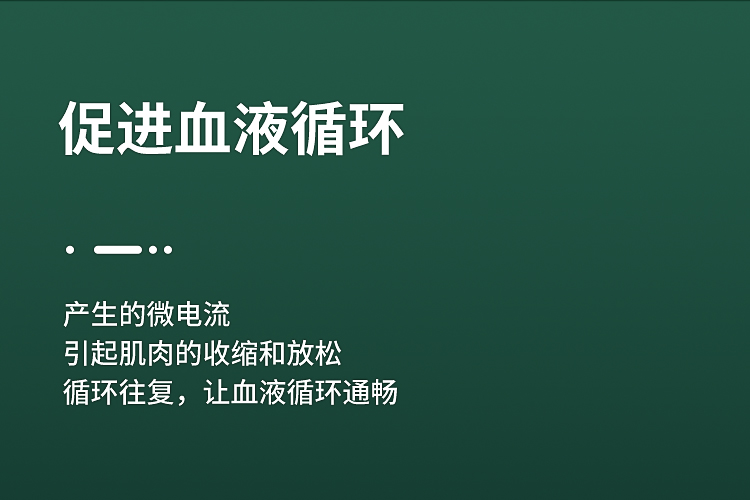 促进血液循环

产生的微电流
引起肌肉的收缩和放松
循环往复，让血液循环通畅